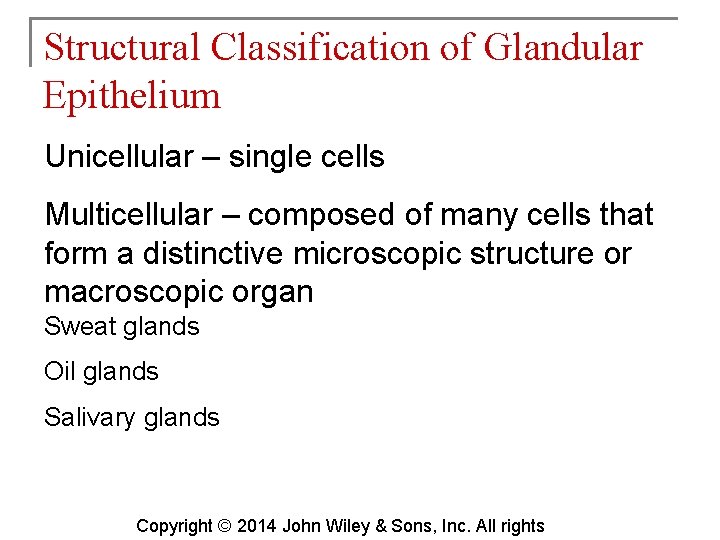 Structural Classification of Glandular Epithelium

Unicellular – single cells

Multicellular – composed of many cells that form a distinctive microscopic structure or macroscopic organ

Sweat glands

Oil glands

Salivary glands

Copyright © 2014 John Wiley & Sons, Inc. All rights